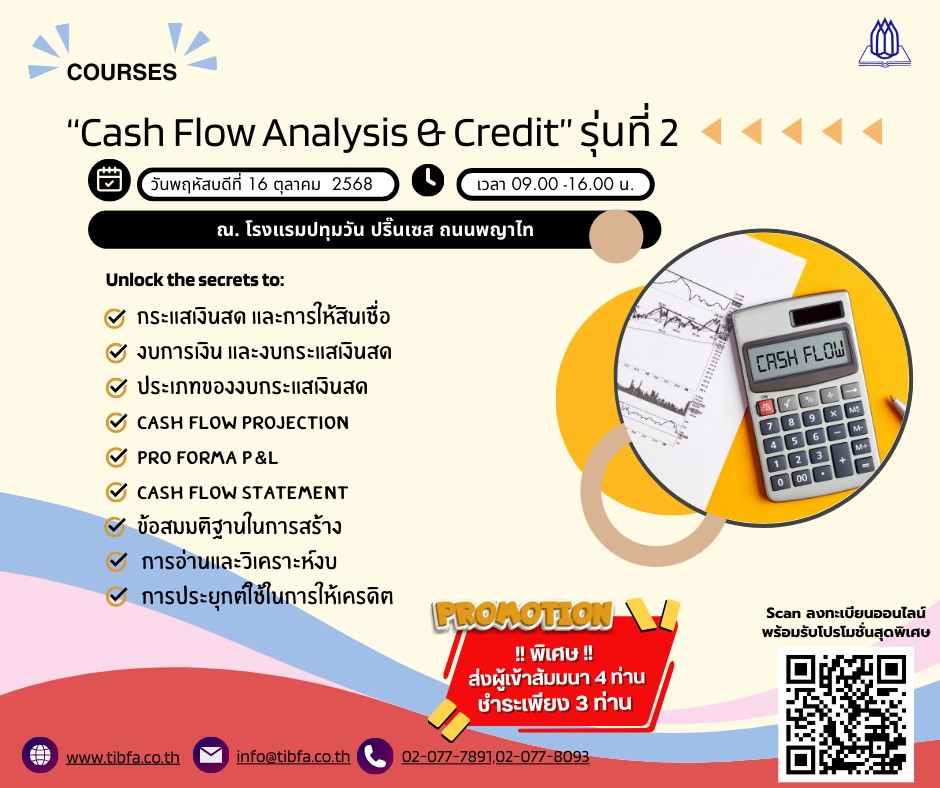 COURSES

"Cash Flow Analysis & Credit" รุ่นที่ 2

วันพฤหัสบดีที่ 16 ตุลาคม 2568

เวลา 09.00 -16.00 น.

ณ. โรงแรมปทุมวัน ปริ๊นเซส ถนนพญาไท

Unlock the secrets to:

กระแสเงินสด และการให้สินเชื่อ

งบการเงิน และงบกระแสเงินสด

ประเภทของงบกระแสเงินสด

CASH FLOW PROJECTION

PRO FORMA P&L

CASH FLOW STATEMENT

ข้อสมมติฐานในการสร้าง

การอ่านและวิเคราะห์งบ

การประยุกต์ใช้ในการให้เครดิต

CASH FLOW

PROMOTION

!! พิเศษ !!
ส่งผู้เข้าสัมมนา 4 ท่าน
ชำระเพียง 3 ท่าน

Scan ลงทะเบียนออนไลน์
พร้อมรับโปรโมชั่นสุดพิเศษ

www.tibfa.co.th

info@tibfa.co.th

02-077-7891,02-077-8093